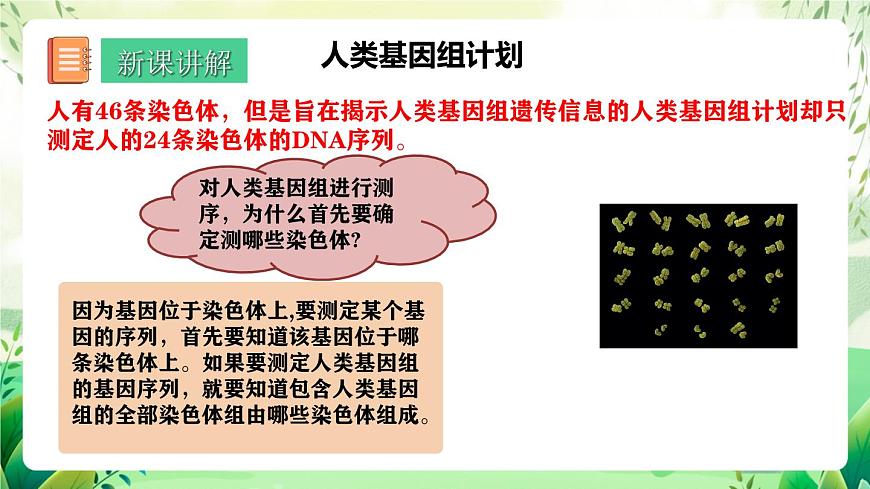 新课讲解

人类基因组计划

人有46条染色体，但是旨在揭示人类基因组遗传信息的人类基因组计划却只测定人的24条染色体的DNA序列。

对人类基因组进行测序，为什么首先要确定测哪些染色体？

因为基因位于染色体上,要测定某个基因的序列，首先要知道该基因位于哪条染色体上。如果要测定人类基因组的基因序列，就要知道包含人类基因组的全部染色体组由哪些染色体组成。